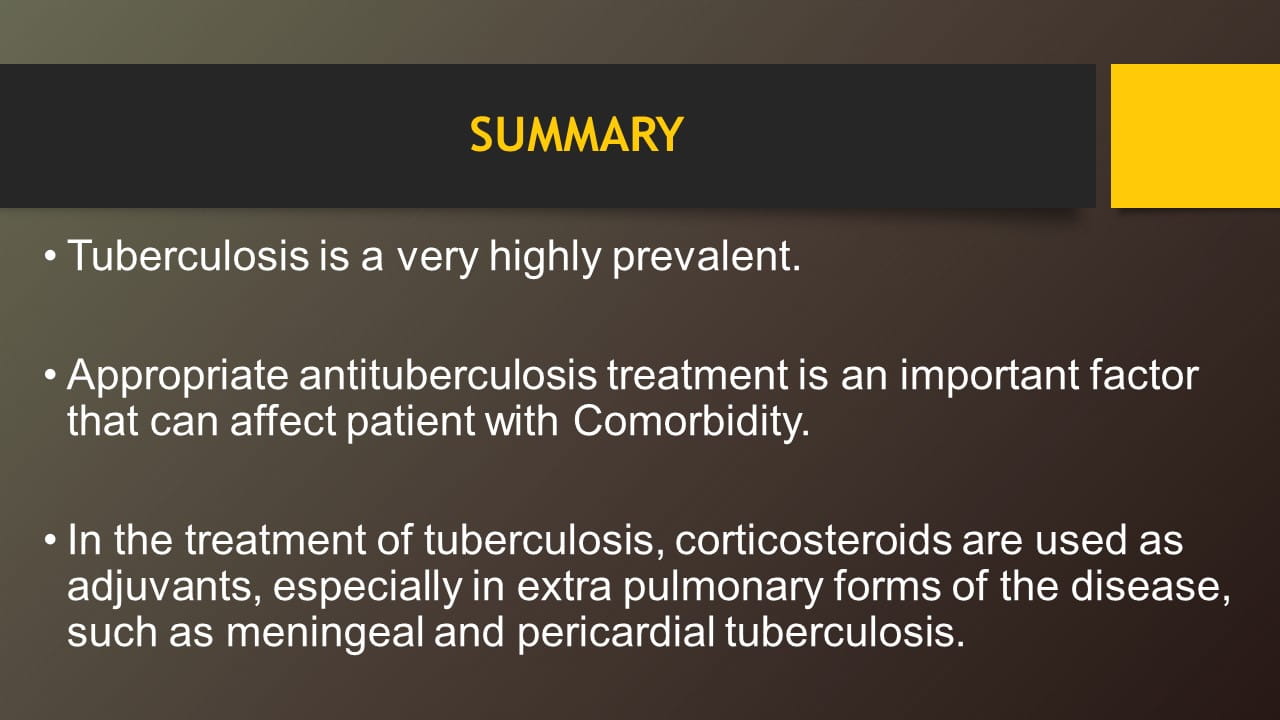 SUMMARY

• Tuberculosis is a very highly prevalent.

• Appropriate antituberculosis treatment is an important factor that can affect patient with Comorbidity.

• In the treatment of tuberculosis, corticosteroids are used as adjuvants, especially in extra pulmonary forms of the disease, such as meningeal and pericardial tuberculosis.